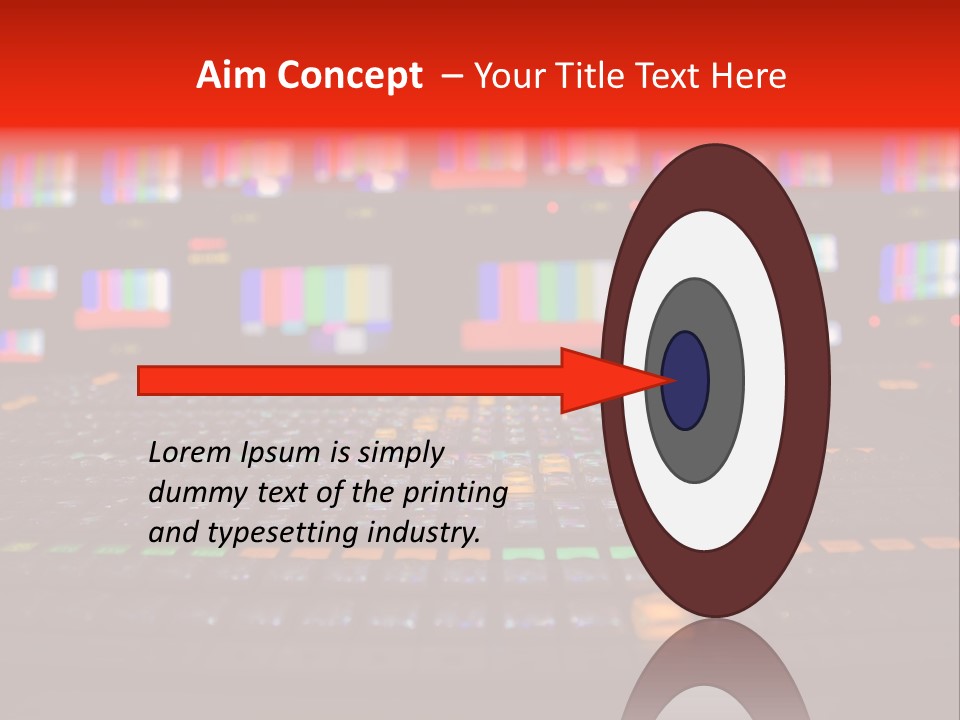 Aim Concept – Your Title Text Here

Lorem Ipsum is simply dummy text of the printing and typesetting industry.